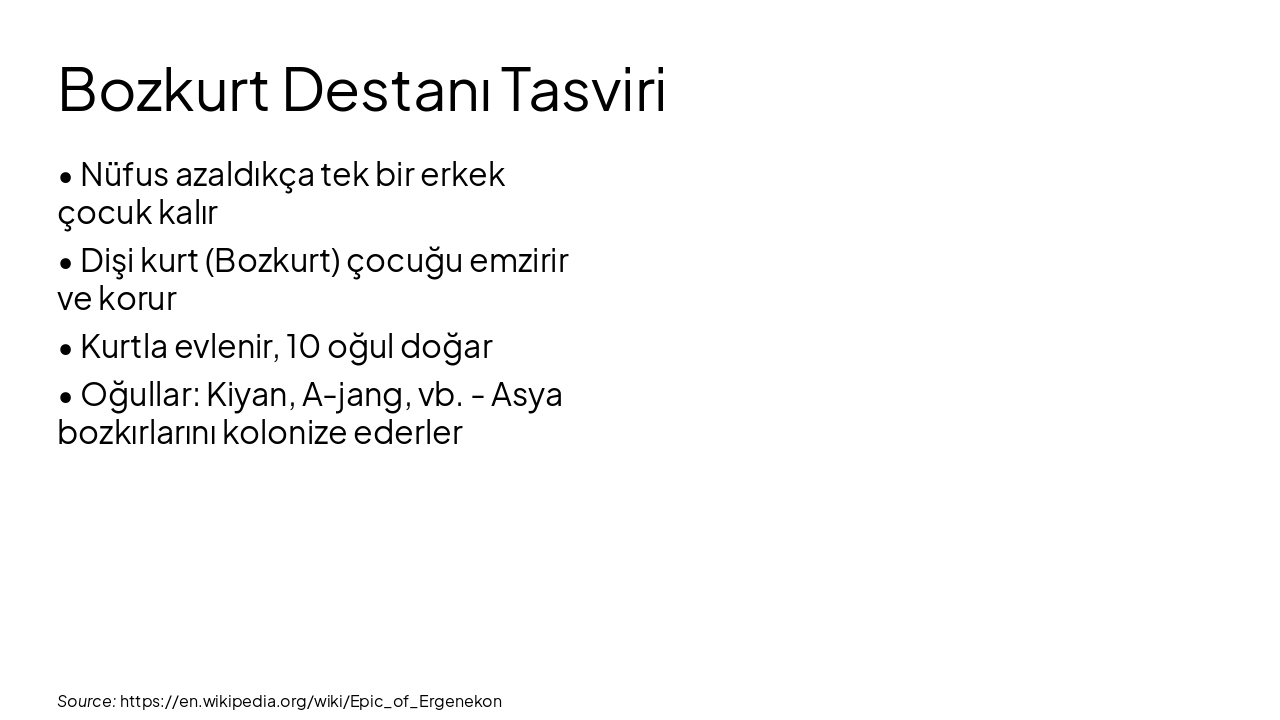 Bozkurt Destanı Tasviri

• Nüfus azaldıkça tek bir erkek çocuk kalır

• Dişi kurt (Bozkurt) çocuğu emzirir ve korur

• Kurtla evlenir, 10 oğul doğar

• Oğullar: Kiyan, A-jang, vb. - Asya bozkırlarını kolonize ederler

Source: https://en.wikipedia.org/wiki/Epic_of_Ergenekon